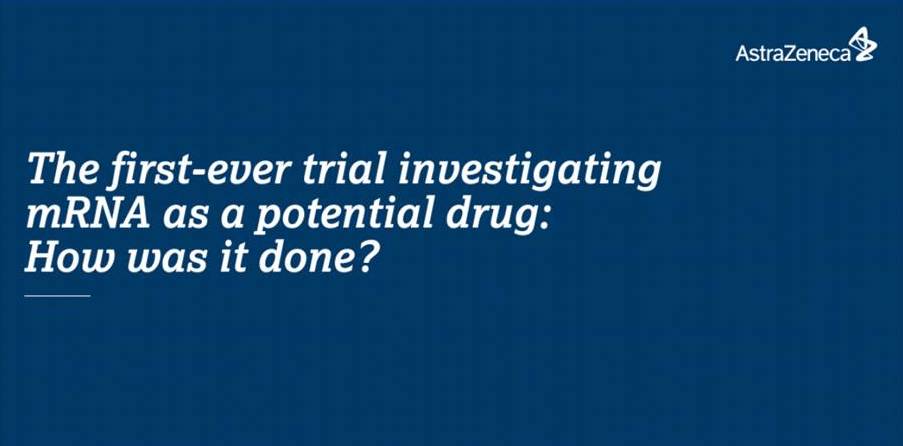 AstraZeneca

The first-ever trial investigating mRNA as a potential drug: How was it done?